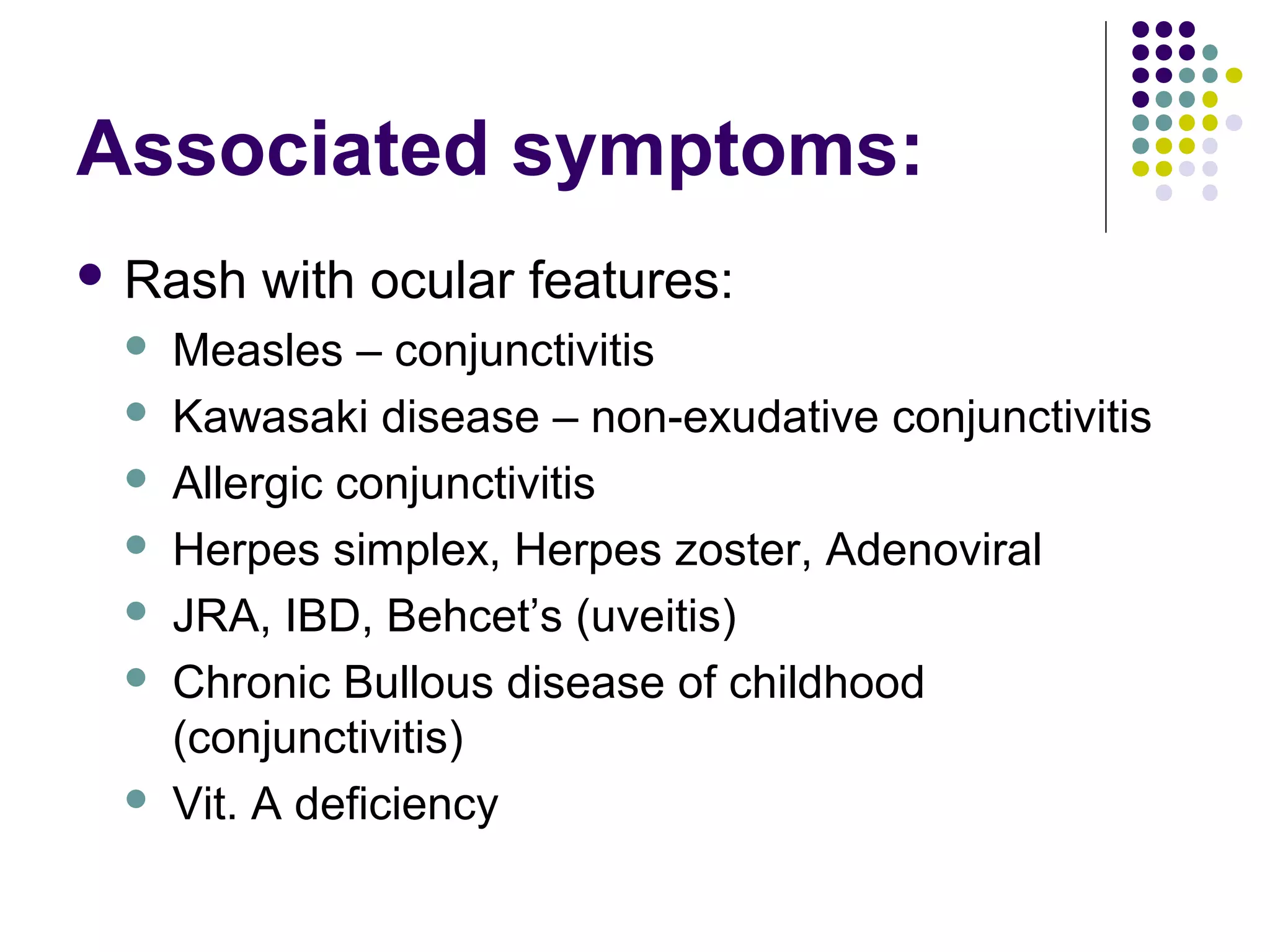 Associated symptoms:

- Rash with ocular features:
  - Measles – conjunctivitis
  - Kawasaki disease – non-exudative conjunctivitis
  - Allergic conjunctivitis
  - Herpes simplex, Herpes zoster, Adenoviral
  - JRA, IBD, Behcet’s (uveitis)
  - Chronic Bullous disease of childhood (conjunctivitis)
  - Vit. A deficiency